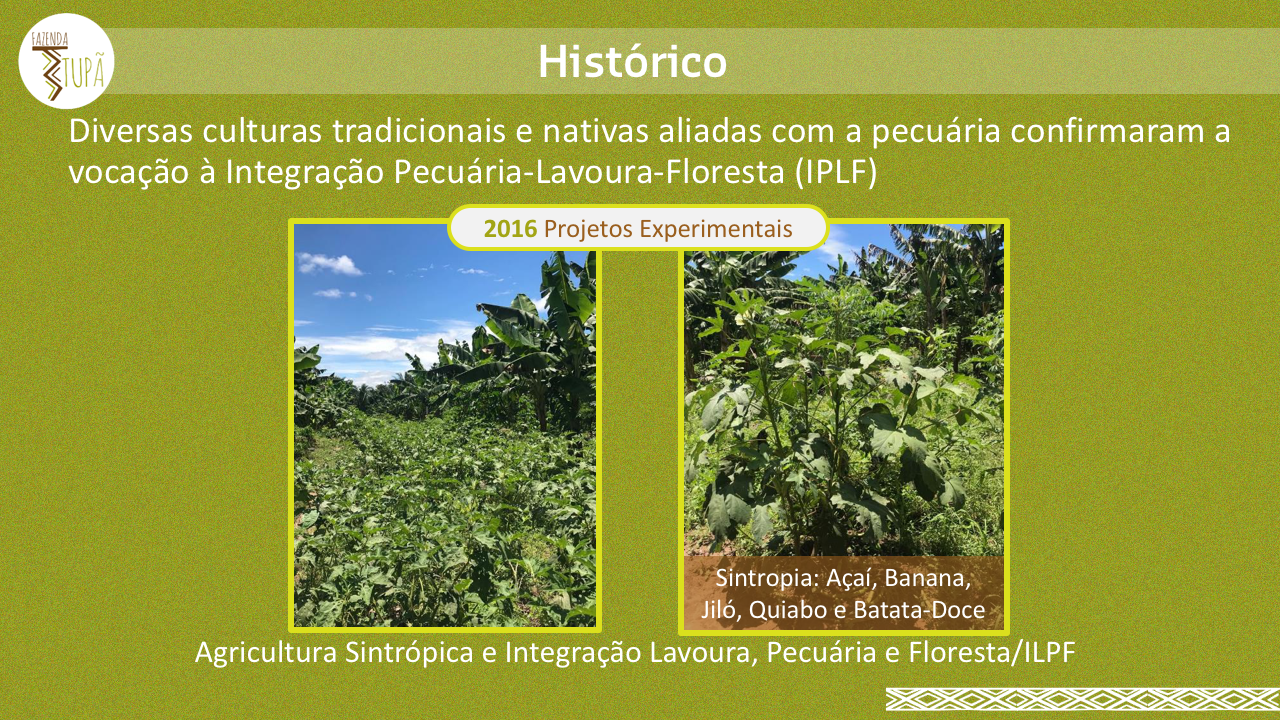 FAZENDA TUPÃ

Histórico

Diversas culturas tradicionais e nativas aliadas com a pecuária confirmaram a vocação à Integração Pecuária-Lavoura-Floresta (IPLF)

2016 Projetos Experimentais

Sintropia: Açaí, Banana, Jiló, Quiabo e Batata-Doce

Agricultura Sintrópica e Integração Lavoura, Pecuária e Floresta/ILPF